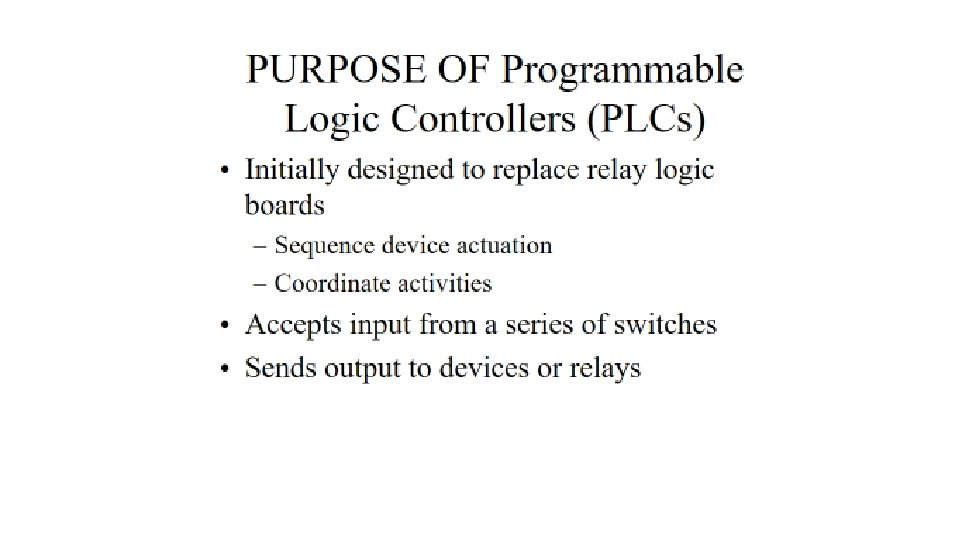 PURPOSE OF Programmable Logic Controllers (PLCs)

• Initially designed to replace relay logic boards
– Sequence device actuation
– Coordinate activities
• Accepts input from a series of switches
• Sends output to devices or relays